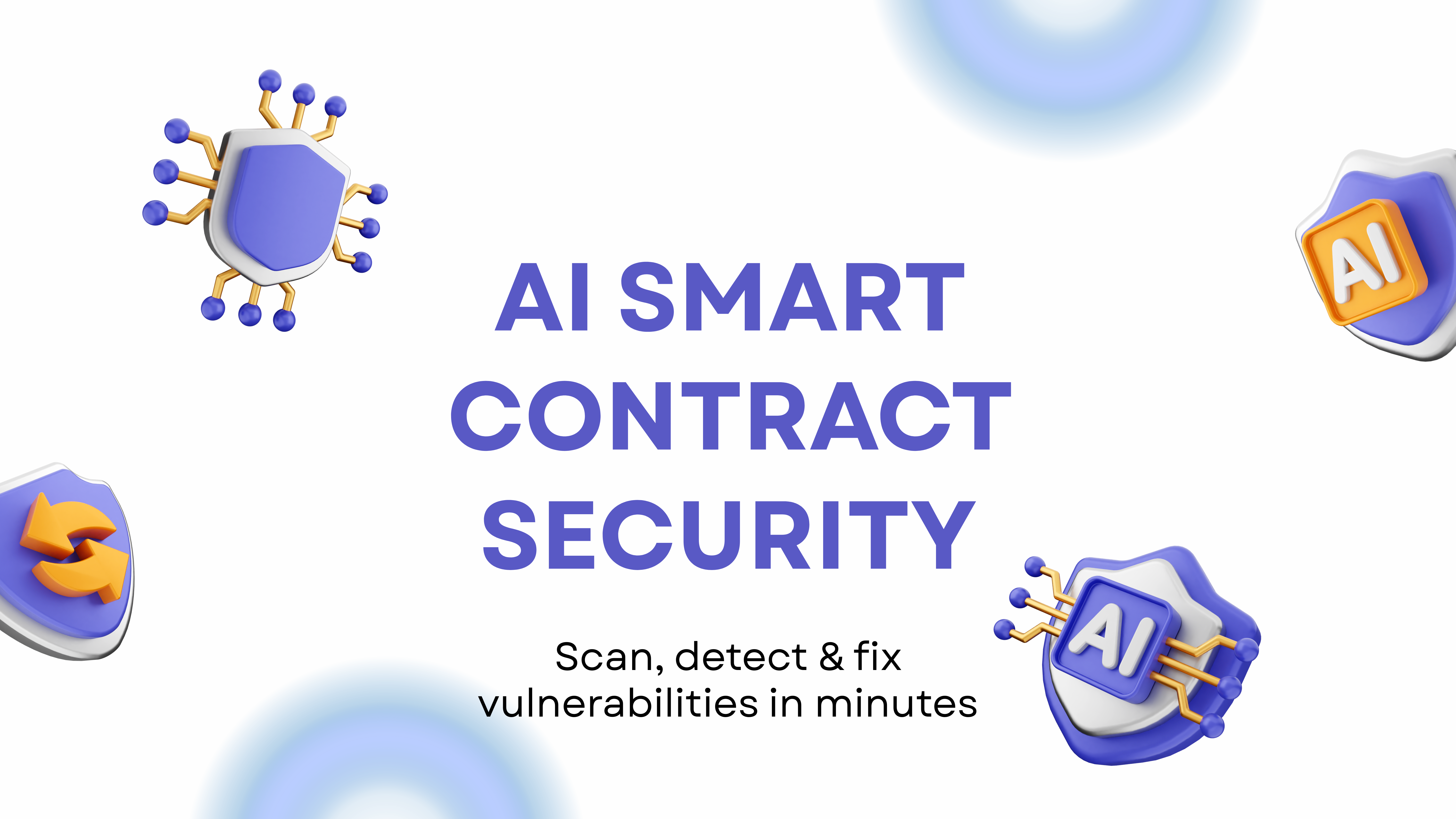 AI

AI SMART CONTRACT SECURITY

Scan, detect & fix vulnerabilities in minutes

AI